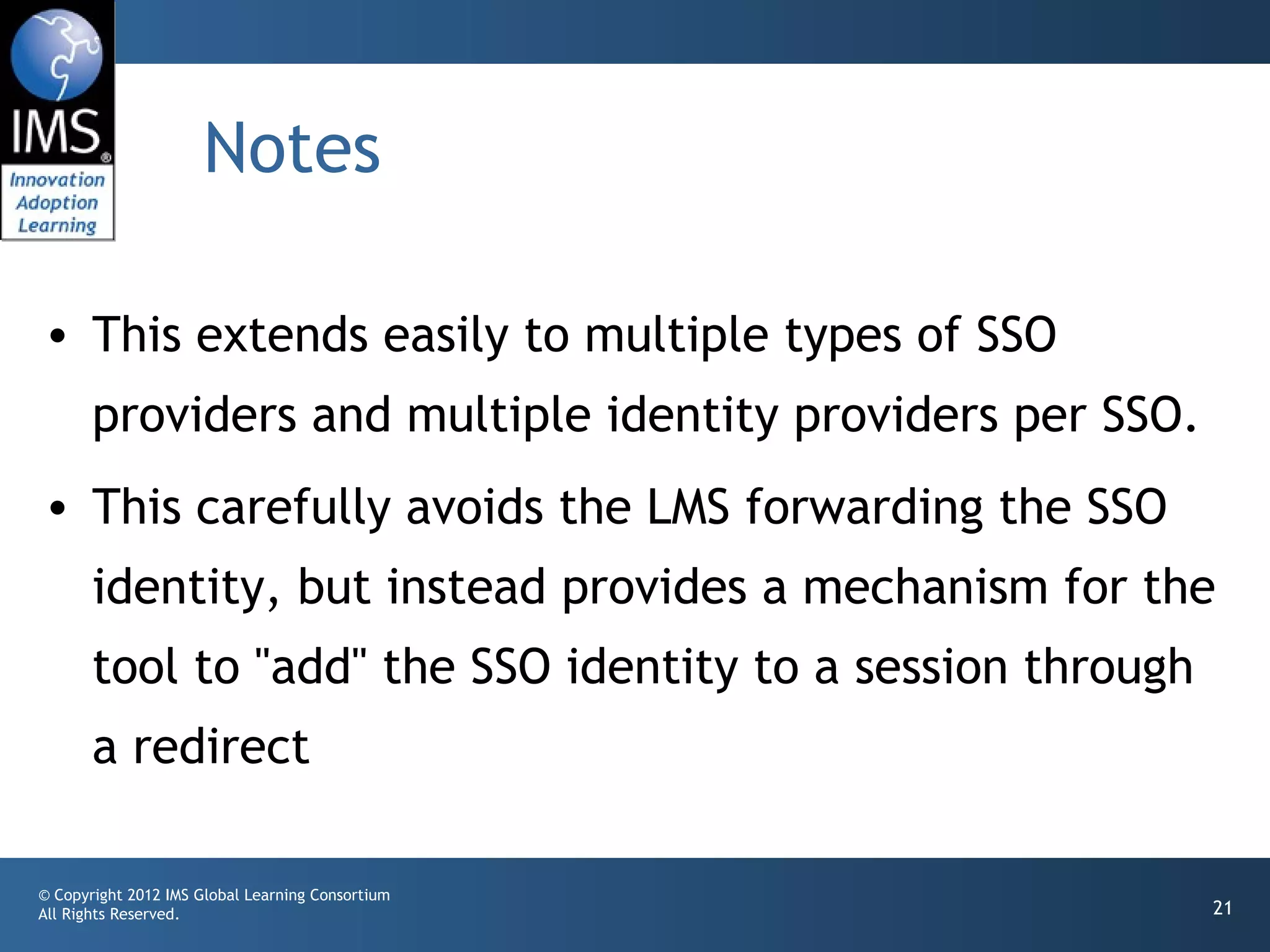 IMS®
Innovation
Adoption
Learning

Notes

• This extends easily to multiple types of SSO providers and multiple identity providers per SSO.

• This carefully avoids the LMS forwarding the SSO identity, but instead provides a mechanism for the tool to "add" the SSO identity to a session through a redirect

© Copyright 2012 IMS Global Learning Consortium
All Rights Reserved.

21